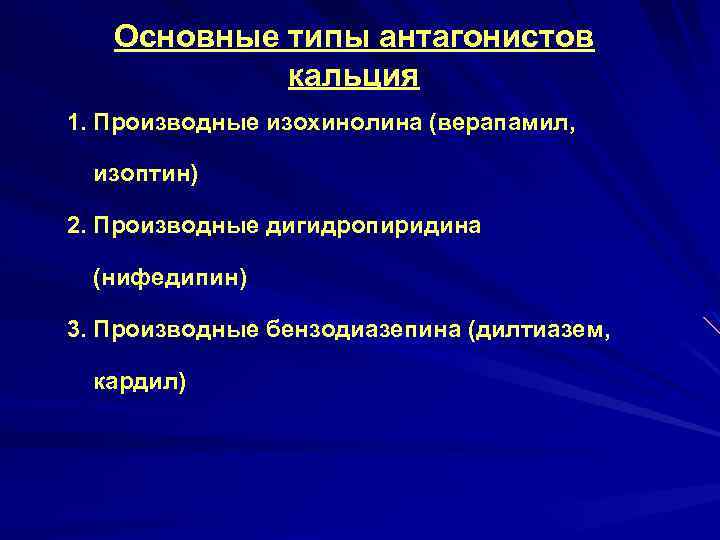 Основные типы антагонистов кальция

1. Производные изохинолина (верапамил, изоптин)

2. Производные дигидропиридина (нифедипин)

3. Производные бензодиазепина (дилтиазем, кардил)